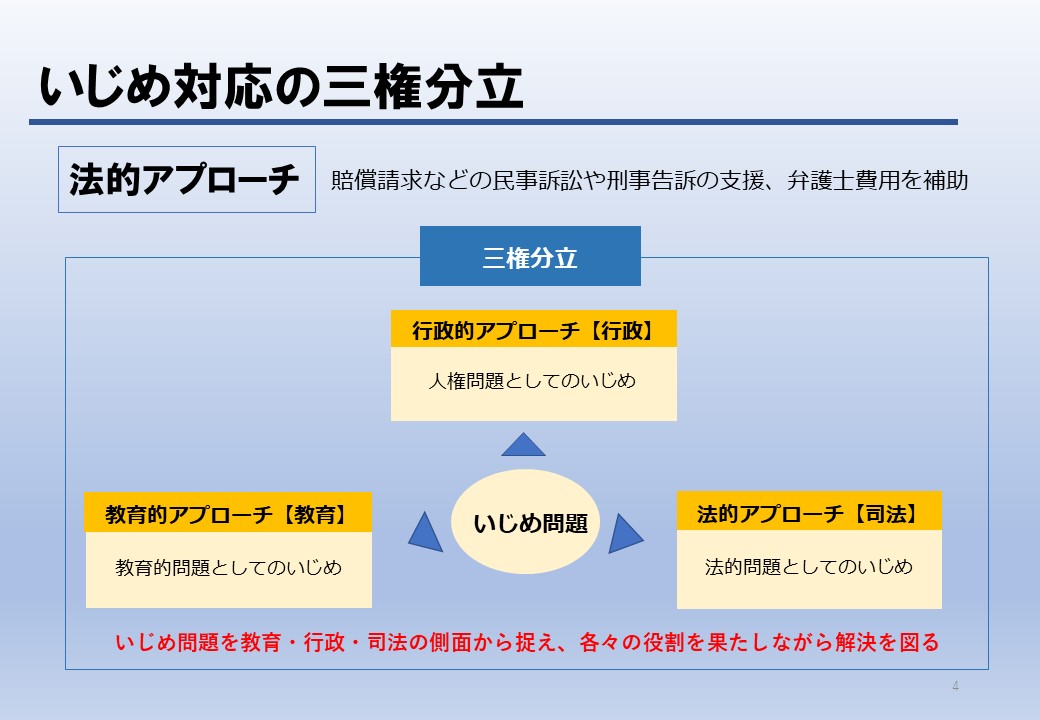 いじめ対応の三権分立

法的アプローチ

賠償請求などの民事訴訟や刑事告訴の支援、弁護士費用を補助

三権分立

行政的アプローチ【行政】

人権問題としてのいじめ

教育的アプローチ【教育】

教育的問題としてのいじめ

いじめ問題

法的アプローチ【司法】

法的問題としてのいじめ

いじめ問題を教育・行政・司法の側面から捉え、各々の役割を果たしながら解決を図る

4